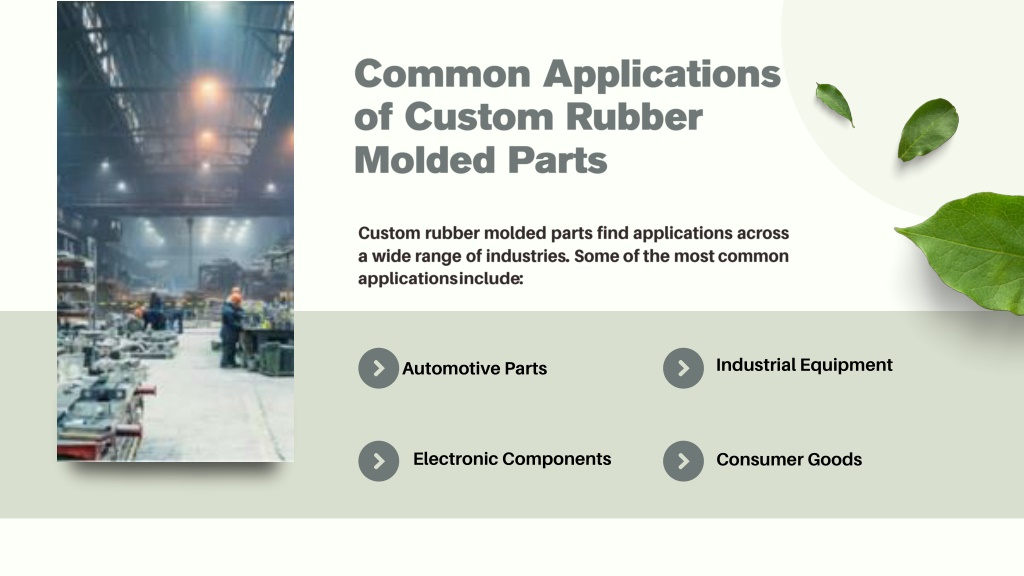 Common Applications of Custom Rubber Molded Parts

Custom rubber molded parts find applications across a wide range of industries. Some of the most common applicationsinclude:

Automotive Parts

Industrial Equipment

Electronic Components

Consumer Goods